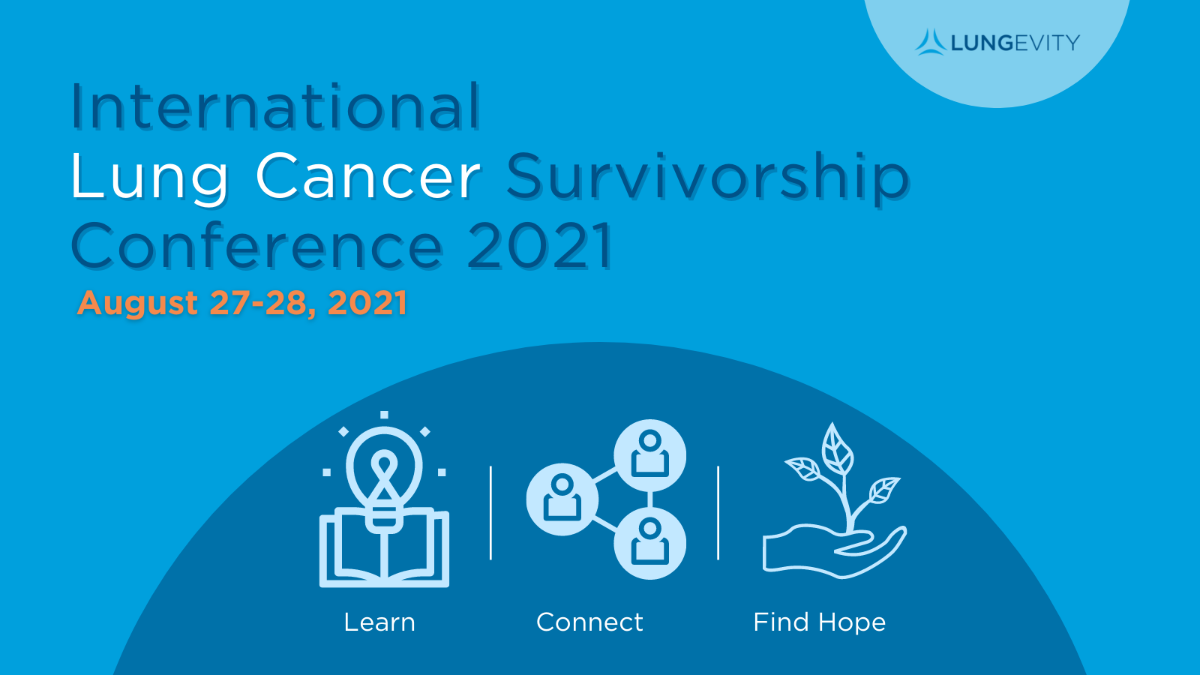 LUNGEVITY

International
Lung Cancer Survivorship
Conference 2021

August 27-28, 2021

Learn

Connect

Find Hope